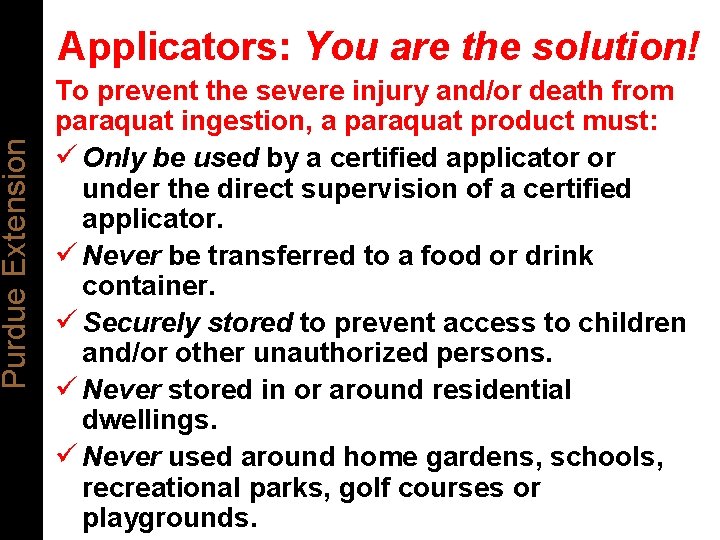 Purdue Extension

Applicators: You are the solution!

To prevent the severe injury and/or death from paraquat ingestion, a paraquat product must:

✓ Only be used by a certified applicator or under the direct supervision of a certified applicator.

✓ Never be transferred to a food or drink container.

✓ Securely stored to prevent access to children and/or other unauthorized persons.

✓ Never stored in or around residential dwellings.

✓ Never used around home gardens, schools, recreational parks, golf courses or playgrounds.